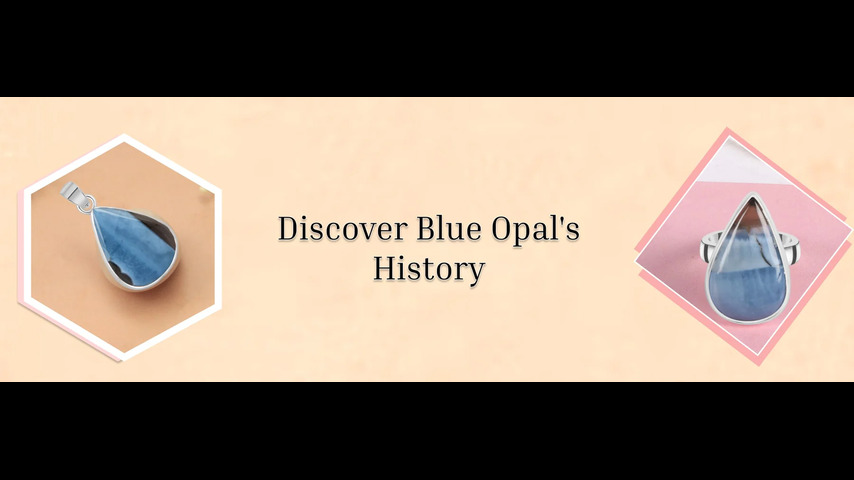 Discover Blue Opal's History